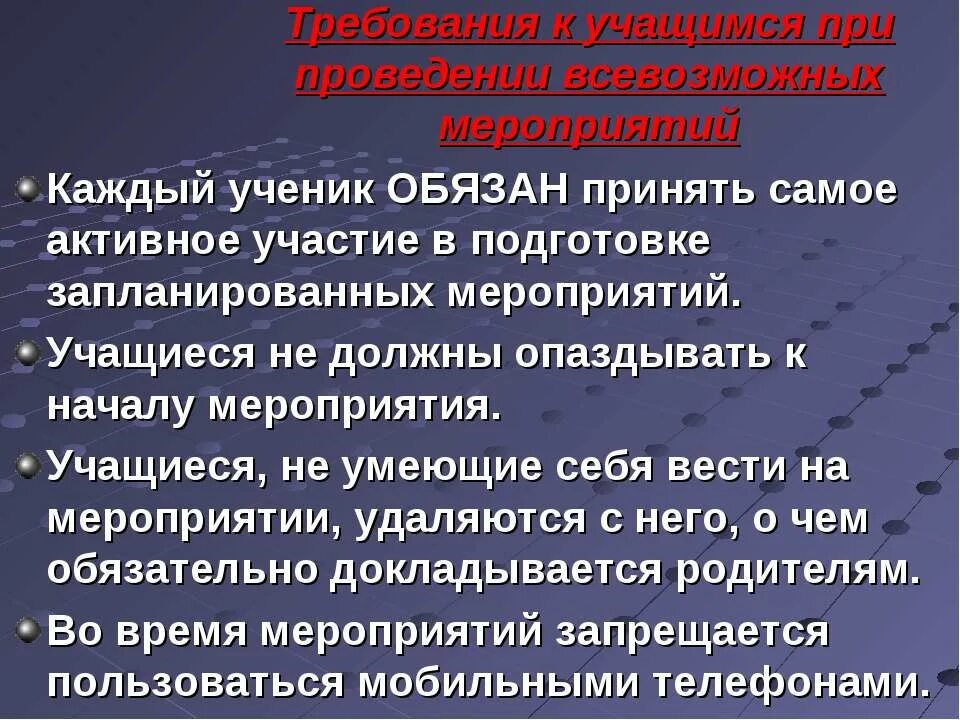 Требования к учащимся при проведении всевозможных мероприятий

Каждый ученик ОБЯЗАН принять самое активное участие в подготовке запланированных мероприятий.

Учащиеся не должны опаздывать к началу мероприятия.

Учащиеся, не умеющие себя вести на мероприятии, удаляются с него, о чем обязательно докладывается родителям.

Во время мероприятий запрещается пользоваться мобильными телефонами.